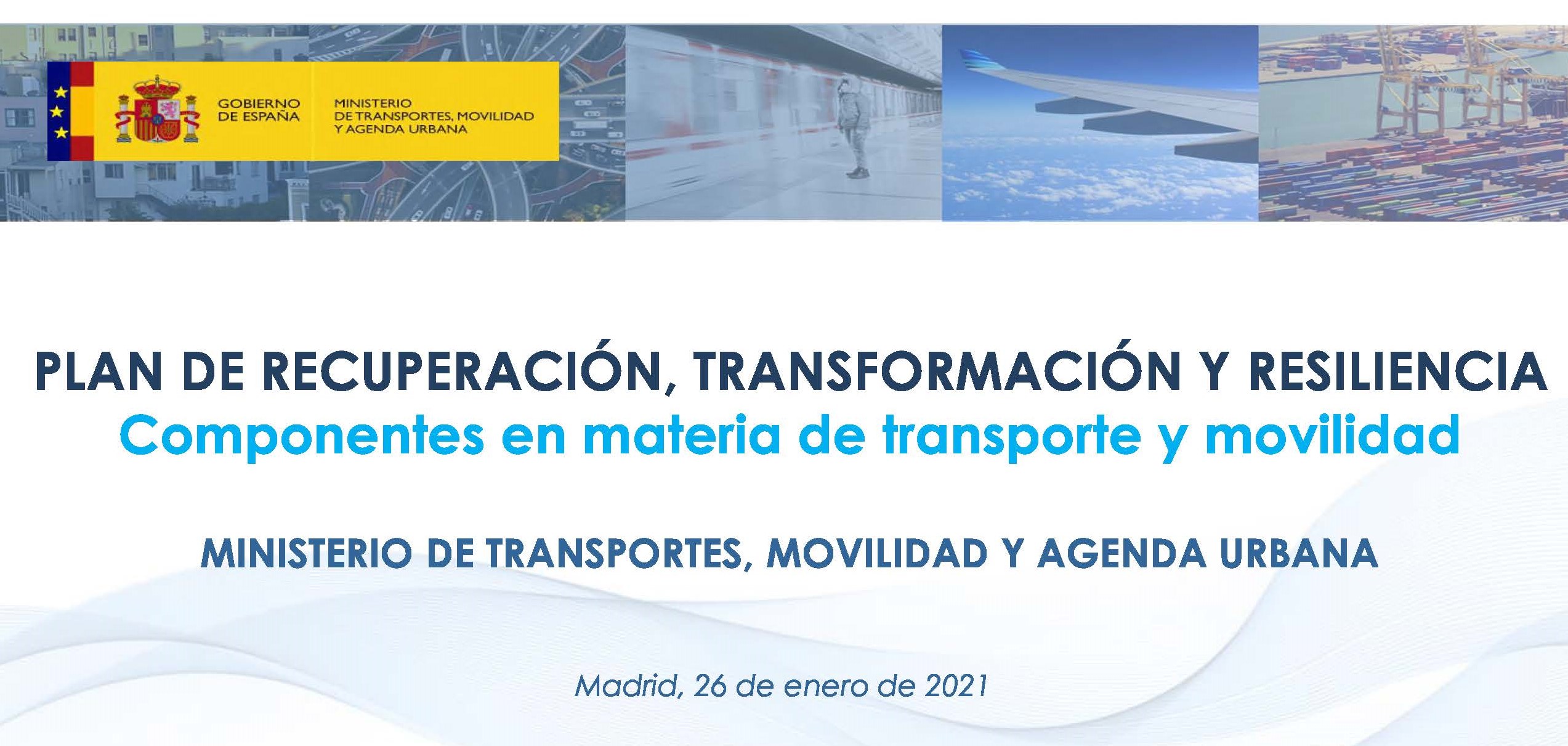 GOBIERNO DE ESPAÑA

MINISTERIO DE TRANSPORTES, MOVILIDAD Y AGENDA URBANA

PLAN DE RECUPERACIÓN, TRANSFORMACIÓN Y RESILIENCIA
Componentes en materia de transporte y movilidad

MINISTERIO DE TRANSPORTES, MOVILIDAD Y AGENDA URBANA

Madrid, 26 de enero de 2021